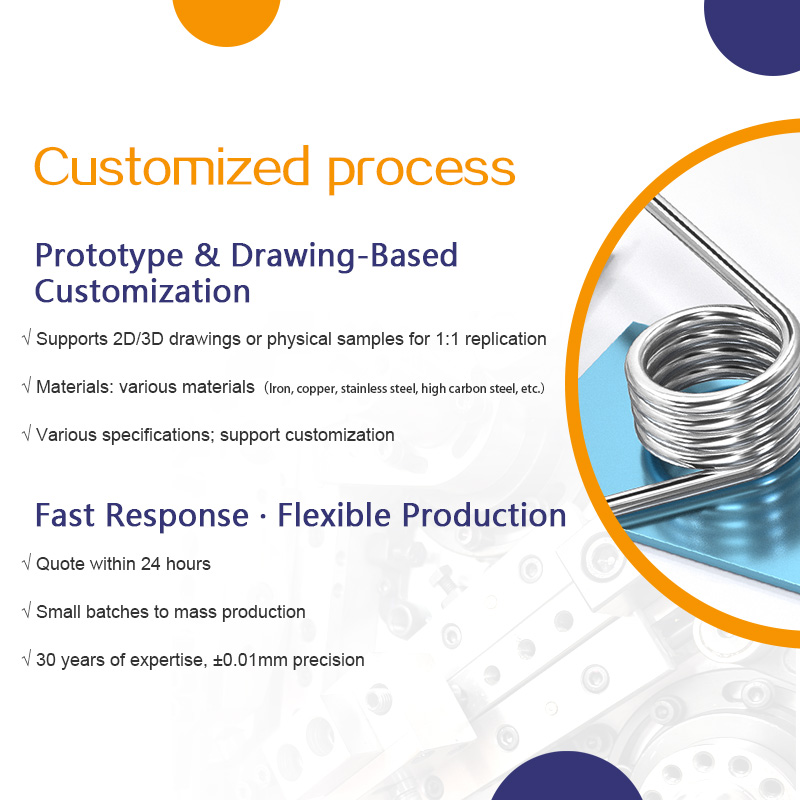 Customized process

Prototype & Drawing-Based Customization

√ Supports 2D/3D drawings or physical samples for 1:1 replication

√ Materials: various materials (Iron, copper, stainless steel, high carbon steel, etc.)

√ Various specifications; support customization

Fast Response · Flexible Production

√ Quote within 24 hours

√ Small batches to mass production

√ 30 years of expertise, ±0.01mm precision